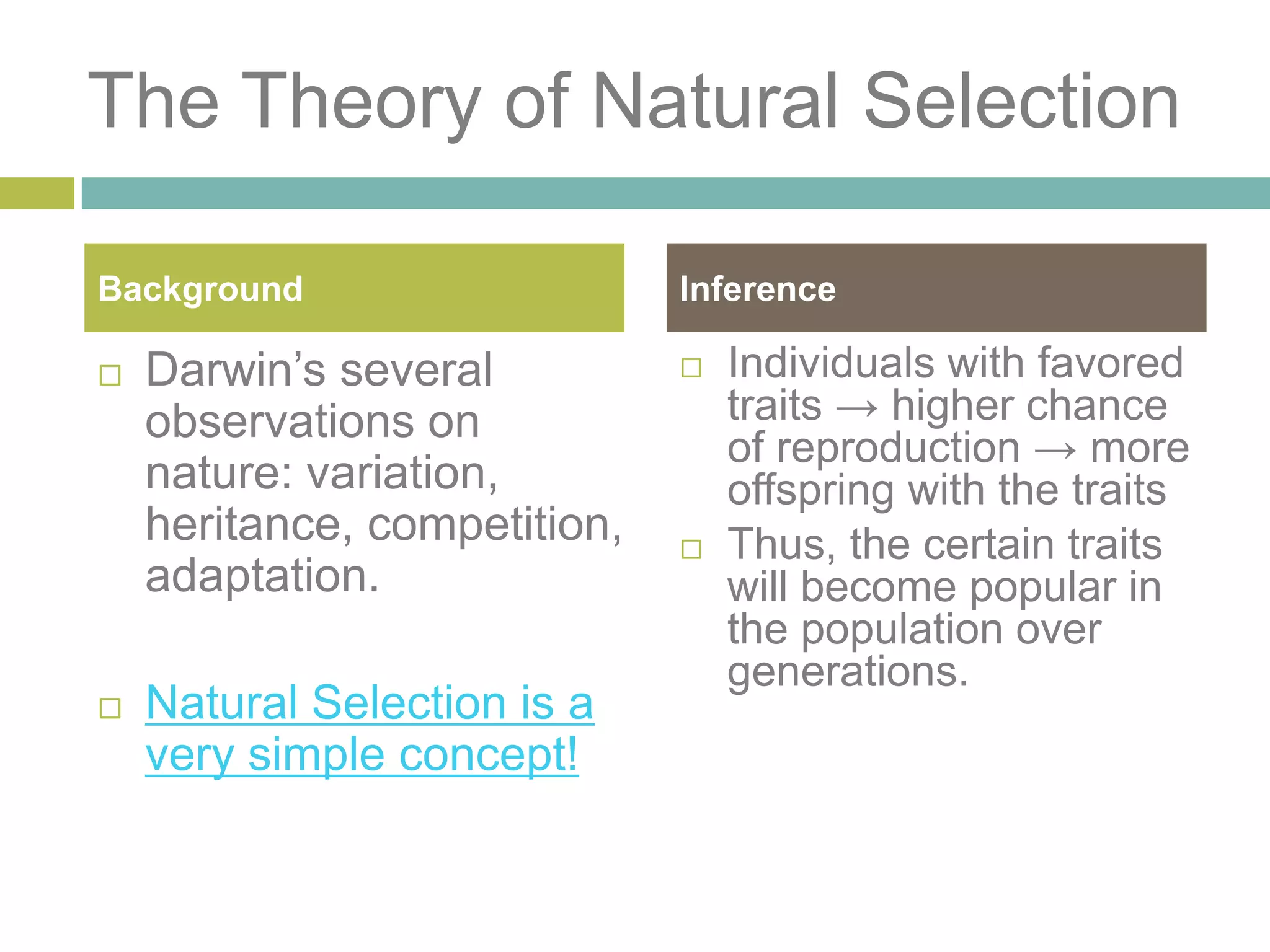 The Theory of Natural Selection

Background

□ Darwin's several observations on nature: variation, heritance, competition, adaptation.

□ Natural Selection is a very simple concept!

Inference

□ Individuals with favored traits → higher chance of reproduction → more offspring with the traits

□ Thus, the certain traits will become popular in the population over generations.